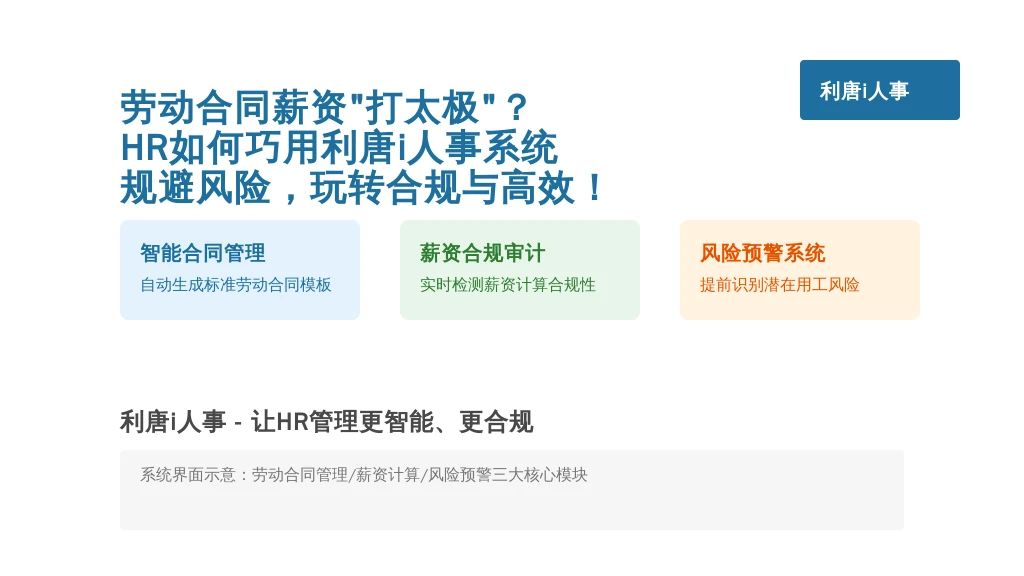 利唐i人事

劳动合同薪资"打太极"？
HR如何巧用利唐i人事系统
规避风险，玩转合规与高效！

智能合同管理
自动生成标准劳动合同模板

薪资合规审计
实时检测薪资计算合规性

风险预警系统
提前识别潜在用工风险

利唐i人事 - 让HR管理更智能、更合规

系统界面示意：劳动合同管理/薪资计算/风险预警三大核心模块